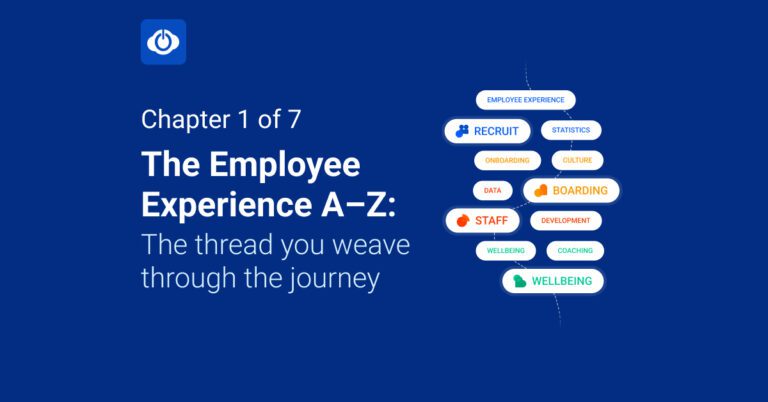 Chapter 1 of 7

The Employee Experience A–Z: The thread you weave through the journey

EMPLOYEE EXPERIENCE
RECRUIT
STATISTICS
ONBOARDING
CULTURE
DATA
BOARDING
STAFF
DEVELOPMENT
WELLBEING
COACHING
WELLBEING